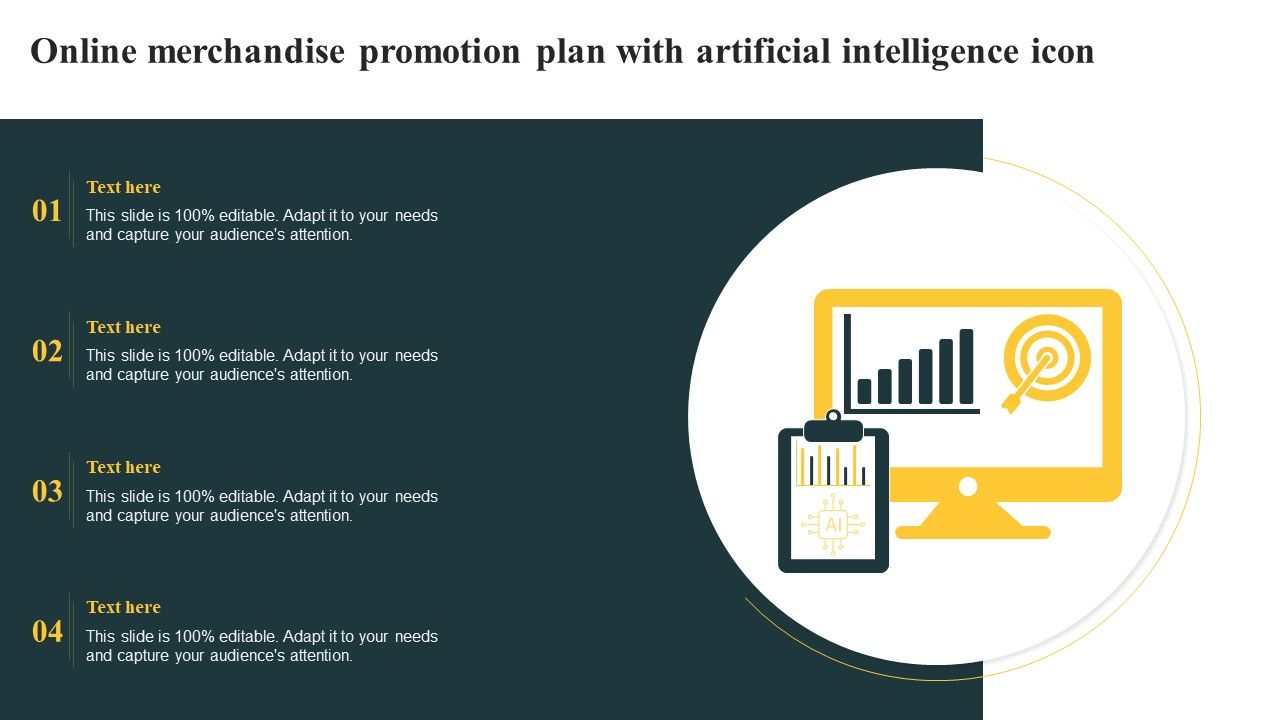 Online merchandise promotion plan with artificial intelligence icon

01
Text here
This slide is 100% editable. Adapt it to your needs and capture your audience's attention.

02
Text here
This slide is 100% editable. Adapt it to your needs and capture your audience's attention.

03
Text here
This slide is 100% editable. Adapt it to your needs and capture your audience's attention.

04
Text here
This slide is 100% editable. Adapt it to your needs and capture your audience's attention.

AI